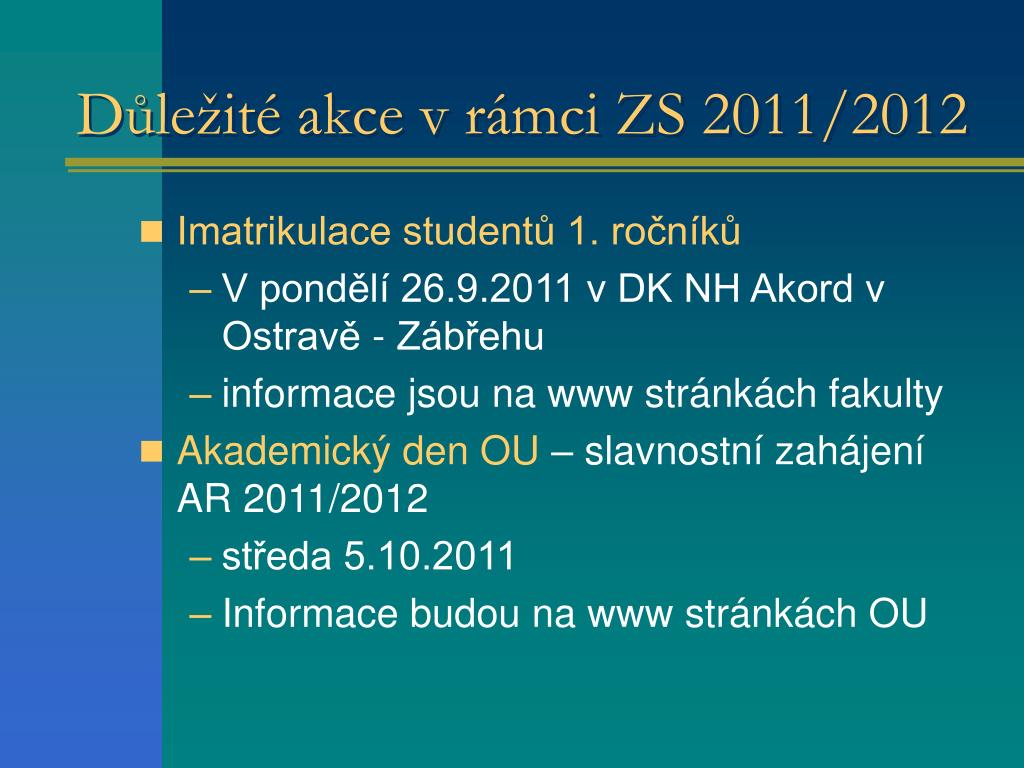 Důležité akce v rámci ZS 2011/2012

Imatrikulace studentů 1. ročníků

– V pondělí 26.9.2011 v DK NH Akord v Ostravě - Zábřehu

– informace jsou na www stránkách fakulty

Akademický den OU – slavnostní zahájení AR 2011/2012

– středa 5.10.2011

– Informace budou na www stránkách OU